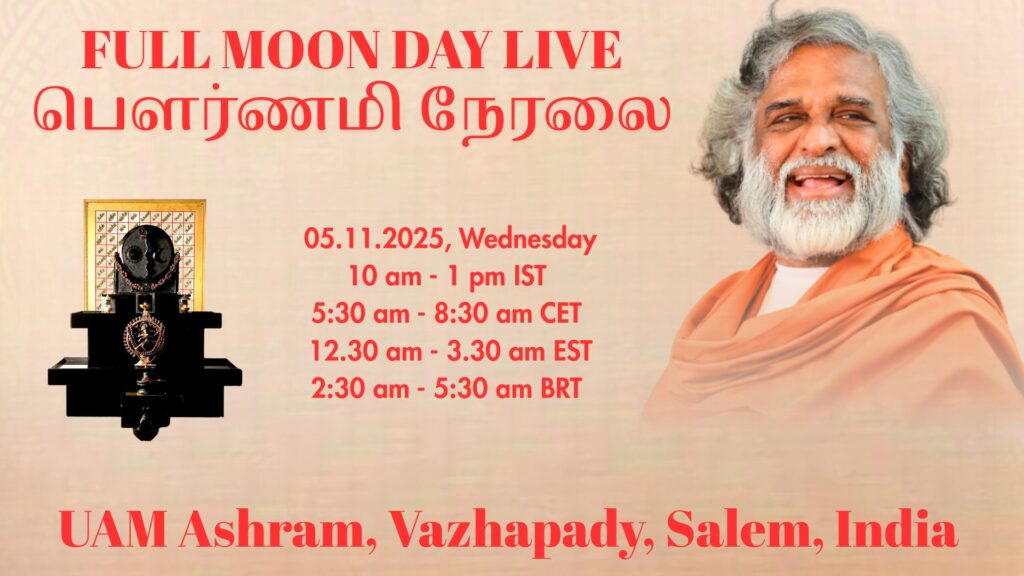 FULL MOON DAY LIVE
பௌர்ணமி நேரலை

05.11.2025, Wednesday
10 am - 1 pm IST
5:30 am - 8:30 am CET
12.30 am - 3.30 am EST
2:30 am - 5:30 am BRT

UAM Ashram, Vazhapady, Salem, India